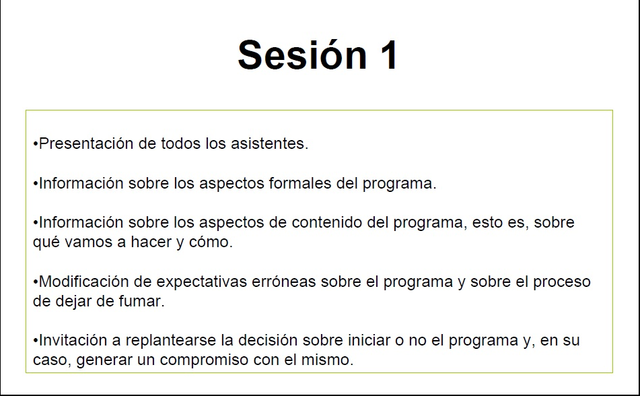 Sesión 1

•Presentación de todos los asistentes.

•Información sobre los aspectos formales del programa.

•Información sobre los aspectos de contenido del programa, esto es, sobre qué vamos a hacer y cómo.

•Modificación de expectativas erróneas sobre el programa y sobre el proceso de dejar de fumar.

•Invitación a replantearse la decisión sobre iniciar o no el programa y, en su caso, generar un compromiso con el mismo.